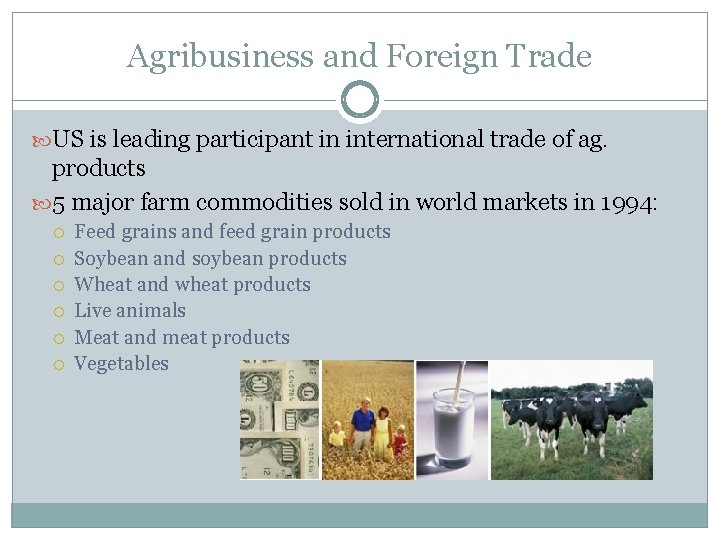 Agribusiness and Foreign Trade

US is leading participant in international trade of ag. products

5 major farm commodities sold in world markets in 1994:

Feed grains and feed grain products
Soybean and soybean products
Wheat and wheat products
Live animals
Meat and meat products
Vegetables